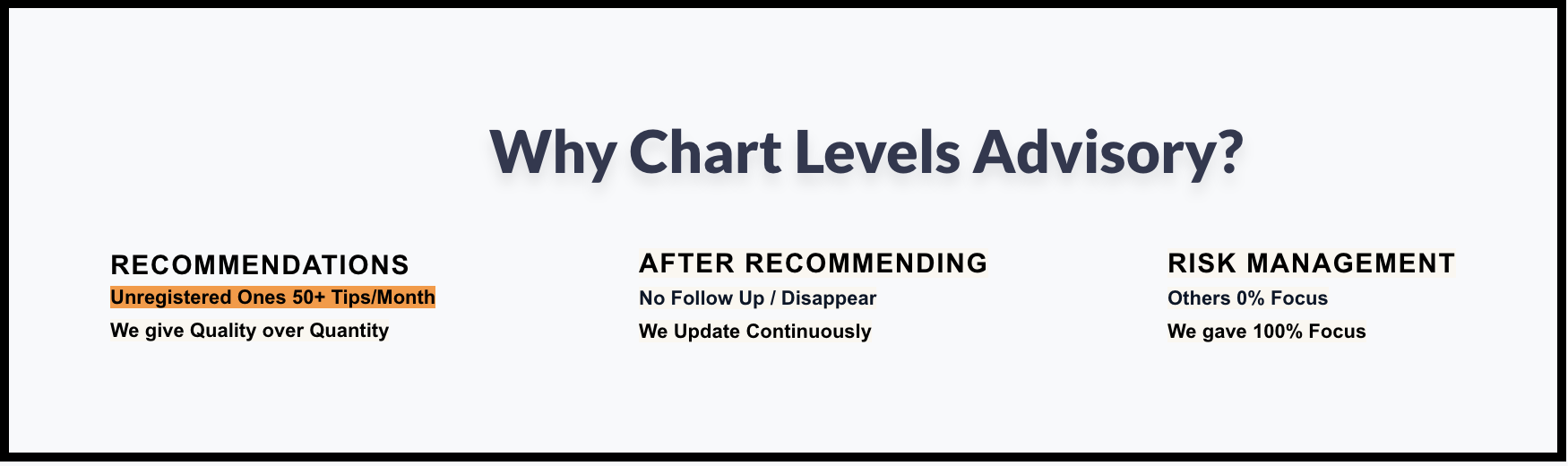 Why Chart Levels Advisory?

RECOMMENDATIONS
Unregistered Ones 50+ Tips/Month
We give Quality over Quantity

AFTER RECOMMENDING
No Follow Up / Disappear
We Update Continuously

RISK MANAGEMENT
Others 0% Focus
We gave 100% Focus